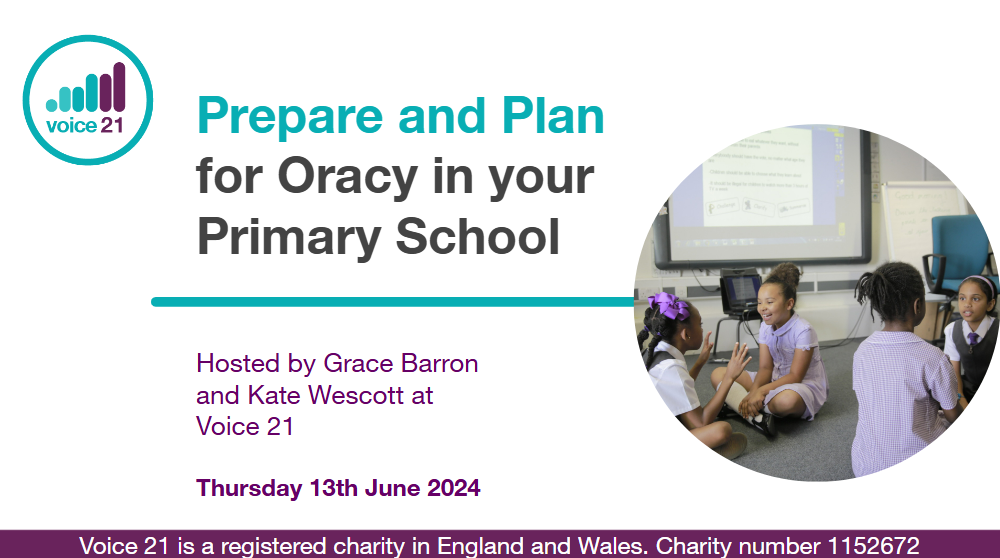 voice 21

Prepare and Plan for Oracy in your Primary School

Hosted by Grace Barron and Kate Wescott at Voice 21

Thursday 13th June 2024

Voice 21 is a registered charity in England and Wales. Charity number 1152672